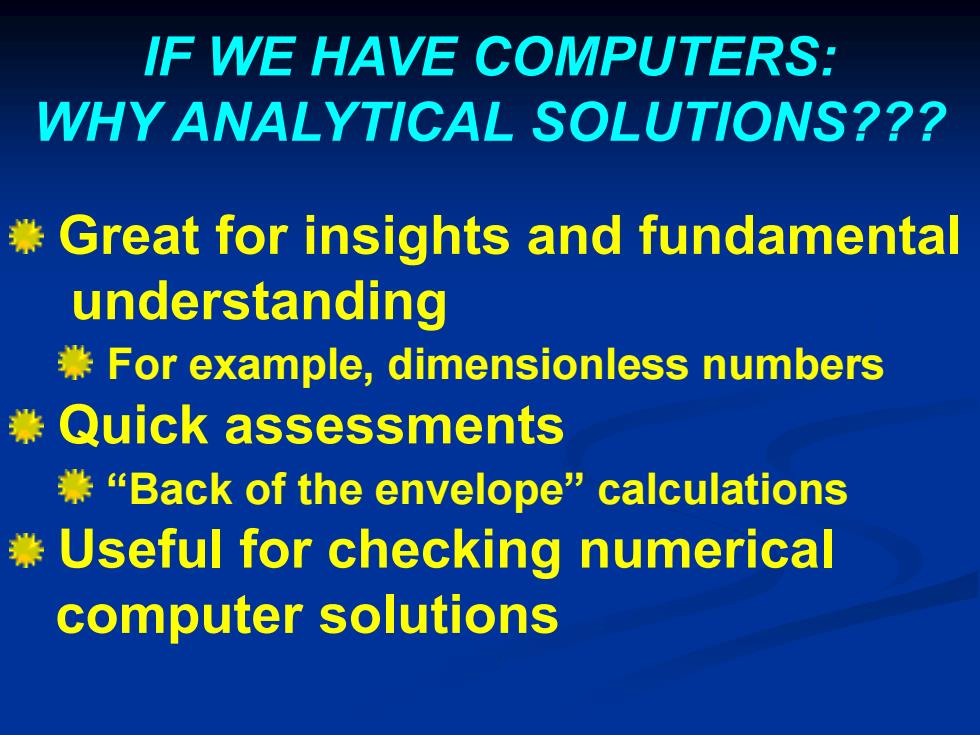 IF WE HAVE COMPUTERS:
WHY ANALYTICAL SOLUTIONS???

Great for insights and fundamental understanding

For example, dimensionless numbers

Quick assessments

“Back of the envelope” calculations

Useful for checking numerical computer solutions